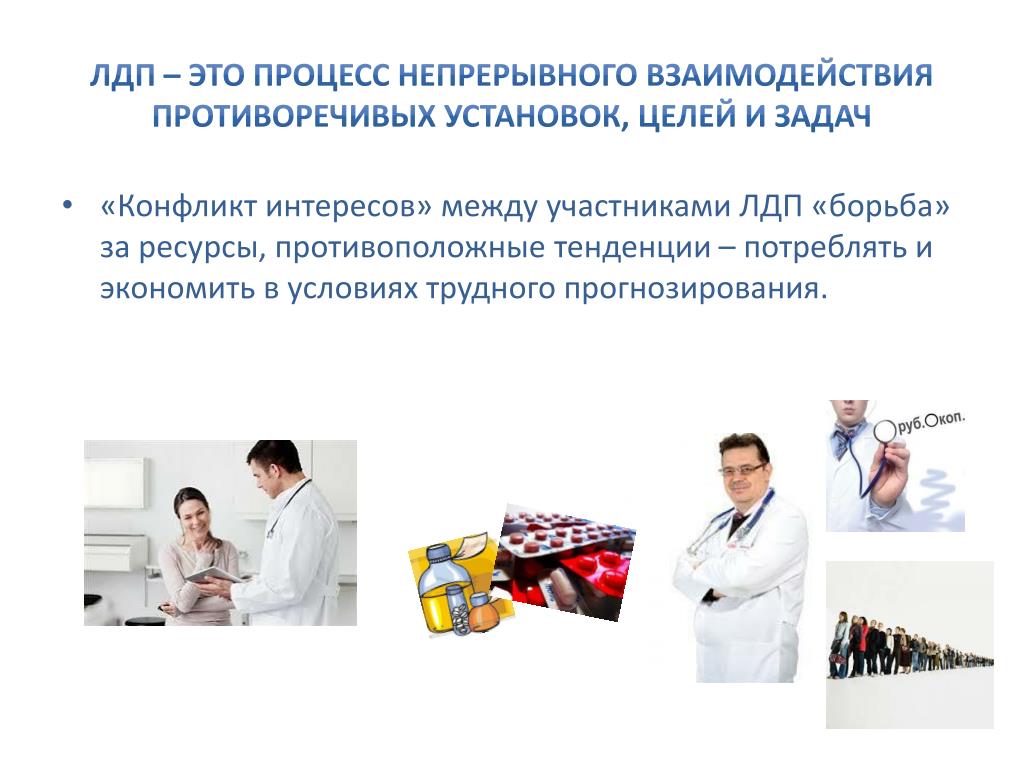 ЛДП – ЭТО ПРОЦЕСС НЕПРЕРЫВНОГО ВЗАИМОДЕЙСТВИЯ ПРОТИВОРЕЧИВЫХ УСТАНОВОК, ЦЕЛЕЙ И ЗАДАЧ

• «Конфликт интересов» между участниками ЛДП «борьба» за ресурсы, противоположные тенденции – потреблять и экономить в условиях трудного прогнозирования.

руб. коп.